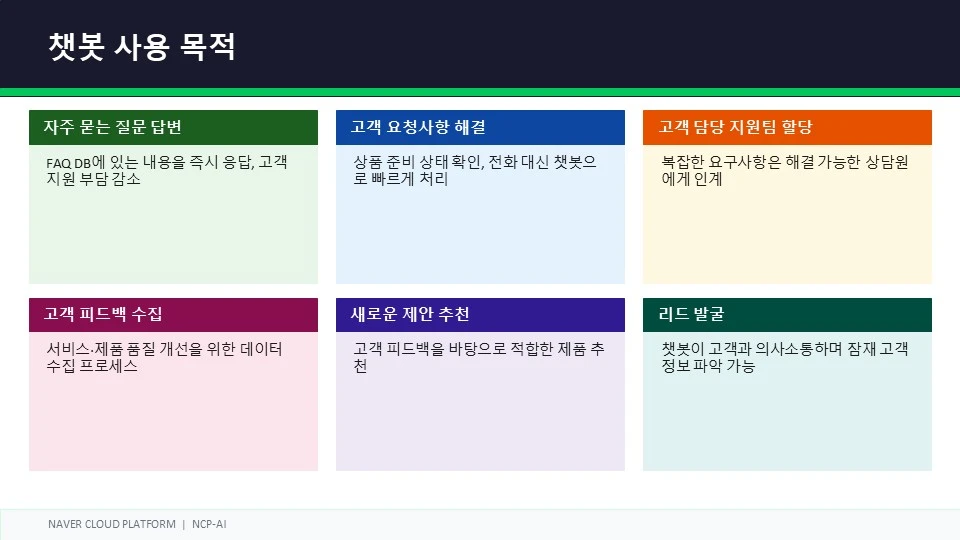 챗봇 사용 목적

자주 묻는 질문 답변

FAQ DB에 있는 내용을 즉시 응답, 고객 지원 부담 감소

고객 요청사항 해결

상품 준비 상태 확인, 전화 대신 챗봇으로 빠르게 처리

고객 담당 지원팀 할당

복잡한 요구사항은 해결 가능한 상담원에게 인계

고객 피드백 수집

서비스·제품 품질 개선을 위한 데이터 수집 프로세스

새로운 제안 추천

고객 피드백을 바탕으로 적합한 제품 추천

리드 발굴

챗봇이 고객과 의사소통하며 잠재 고객 정보 파악 가능

NAVER CLOUD PLATFORM | NCP-AI